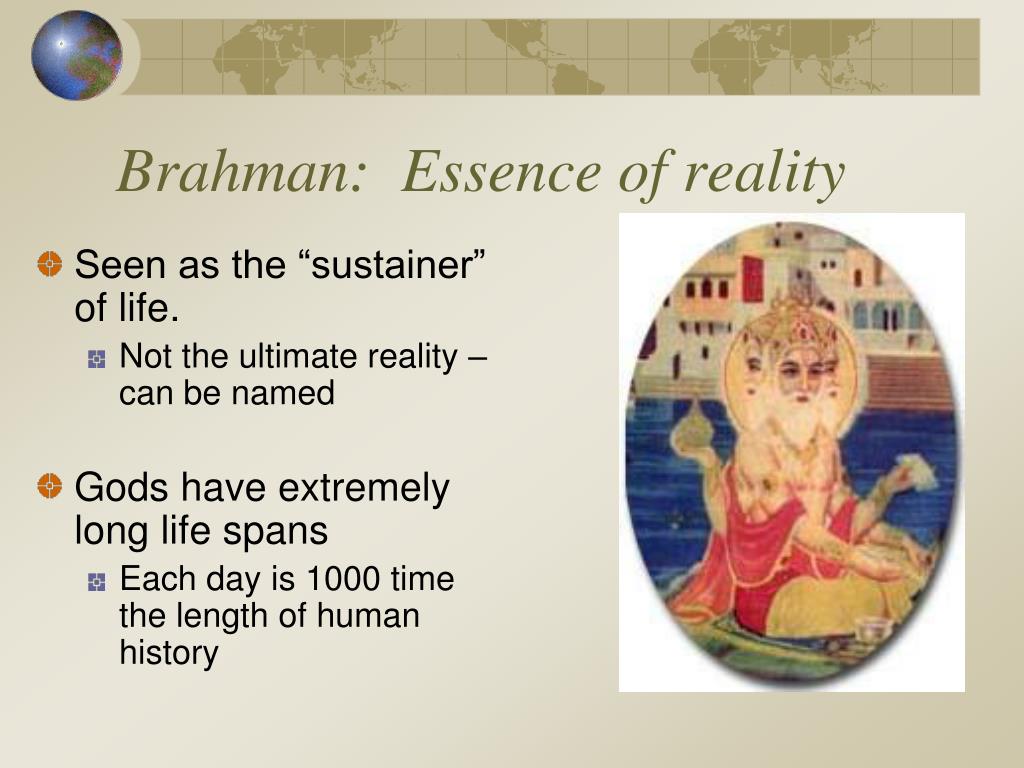 Brahman: Essence of reality

Seen as the “sustainer” of life.

Not the ultimate reality – can be named

Gods have extremely long life spans

Each day is 1000 time the length of human history